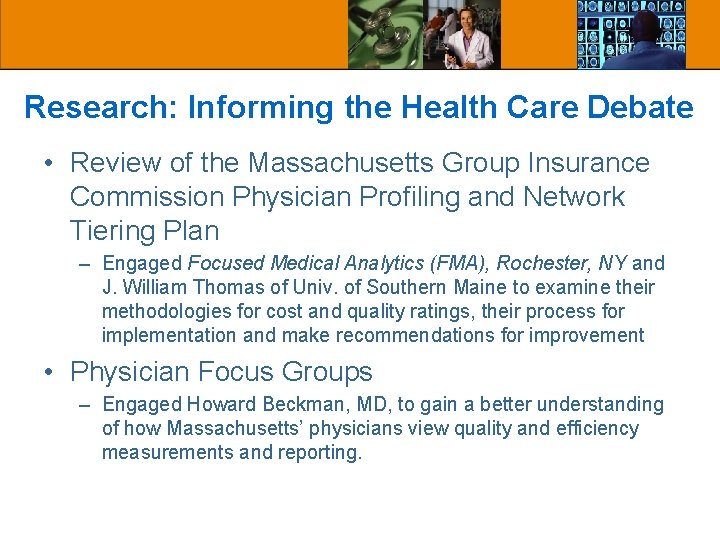 Research: Informing the Health Care Debate

• Review of the Massachusetts Group Insurance Commission Physician Profiling and Network Tiering Plan

– Engaged Focused Medical Analytics (FMA), Rochester, NY and J. William Thomas of Univ. of Southern Maine to examine their methodologies for cost and quality ratings, their process for implementation and make recommendations for improvement

• Physician Focus Groups

– Engaged Howard Beckman, MD, to gain a better understanding of how Massachusetts' physicians view quality and efficiency measurements and reporting.